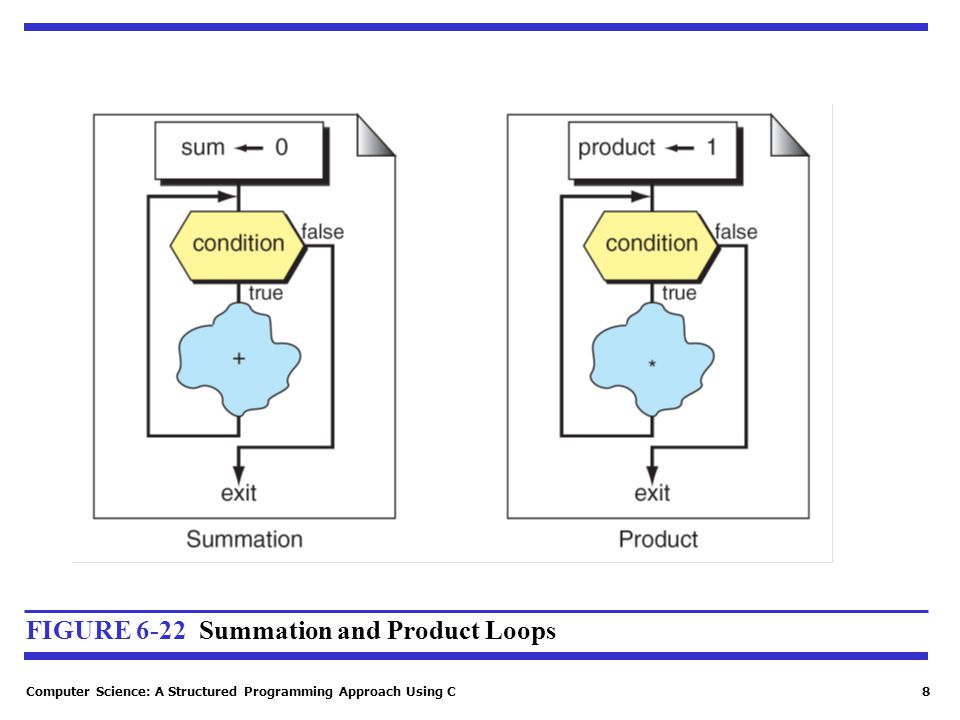 sum ← 0

condition

false

true

+

exit

Summation

product ← 1

condition

false

true

*

exit

Product

FIGURE 6-22 Summation and Product Loops

Computer Science: A Structured Programming Approach Using C

8